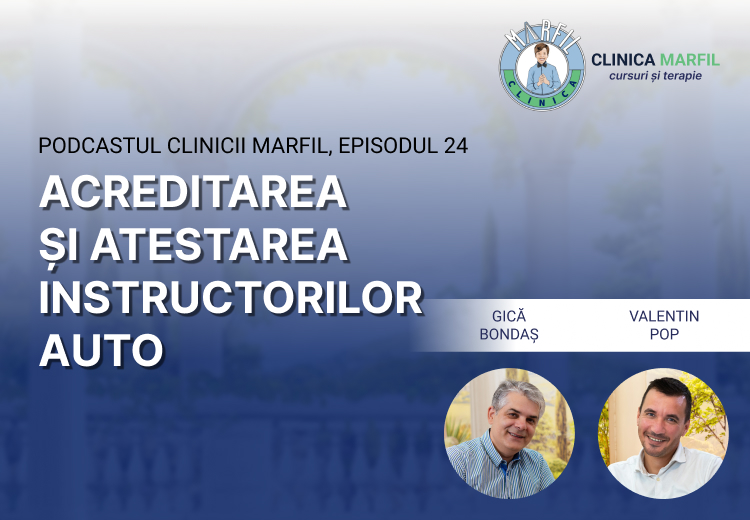 MARFIL
CLINICA

CLINICA MARFIL
cursuri și terapie

PODCASTUL CLINICII MARFIL, EPISODUL 24

ACREDITAREA ȘI ATESTAREA INSTRUCTORILOR AUTO

GICĂ BONDAȘ

VALENTIN POP